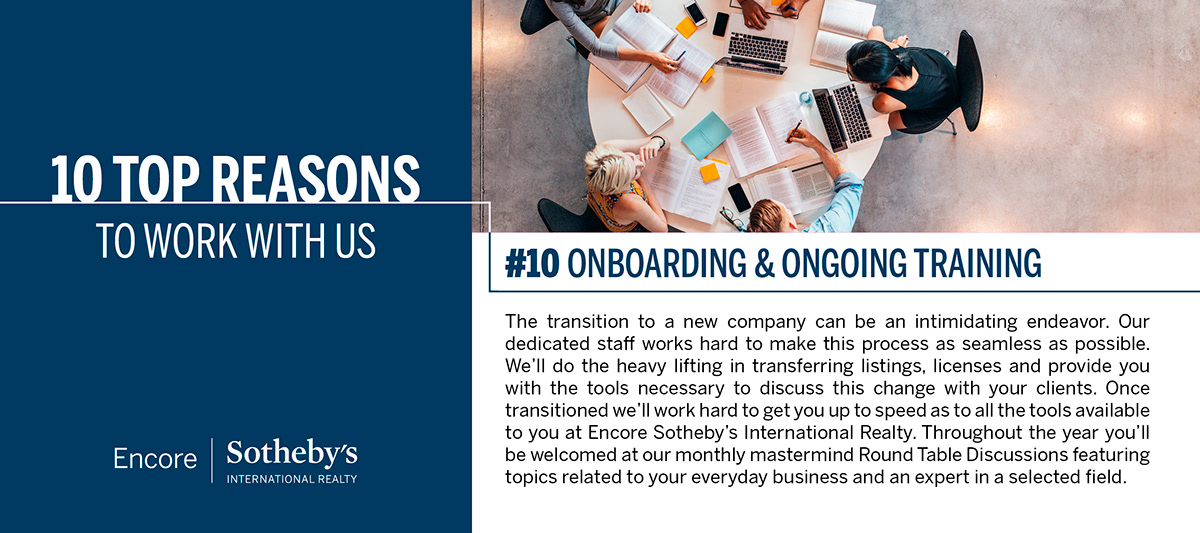 10 TOP REASONS
TO WORK WITH US

Encore | Sotheby's
INTERNATIONAL REALTY

#10 ONBOARDING & ONGOING TRAINING

The transition to a new company can be an intimidating endeavor. Our dedicated staff works hard to make this process as seamless as possible. We'll do the heavy lifting in transferring listings, licenses and provide you with the tools necessary to discuss this change with your clients. Once transitioned we'll work hard to get you up to speed as to all the tools available to you at Encore Sotheby's International Realty. Throughout the year you'll be welcomed at our monthly mastermind Round Table Discussions featuring topics related to your everyday business and an expert in a selected field.